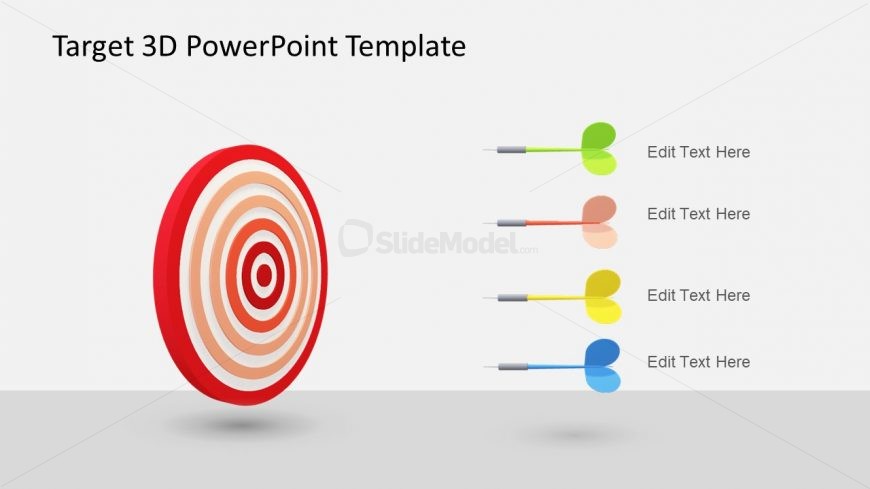 Target 3D PowerPoint Template

SlideModel.com

Edit Text Here

Edit Text Here

Edit Text Here

Edit Text Here